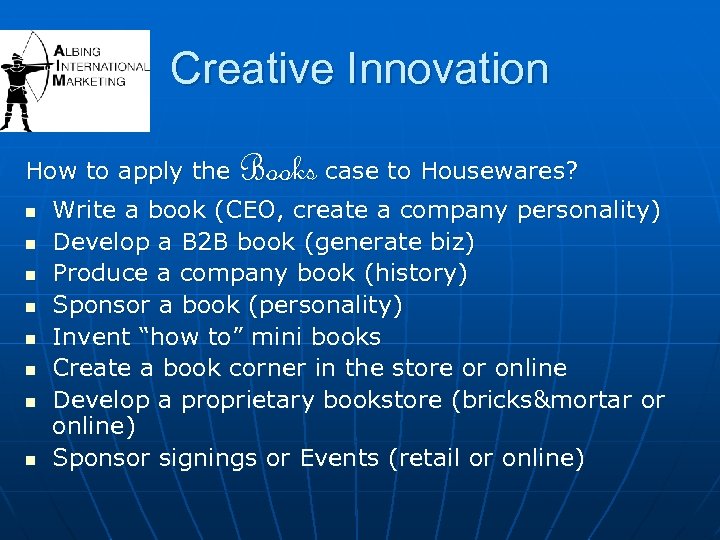 ALBING INTERNATIONAL MARKETING

Creative Innovation

How to apply the Books case to Housewares?

- Write a book (CEO, create a company personality)
- Develop a B2B book (generate biz)
- Produce a company book (history)
- Sponsor a book (personality)
- Invent “how to” mini books
- Create a book corner in the store or online
- Develop a proprietary bookstore (bricks&mortar or online)
- Sponsor signings or Events (retail or online)